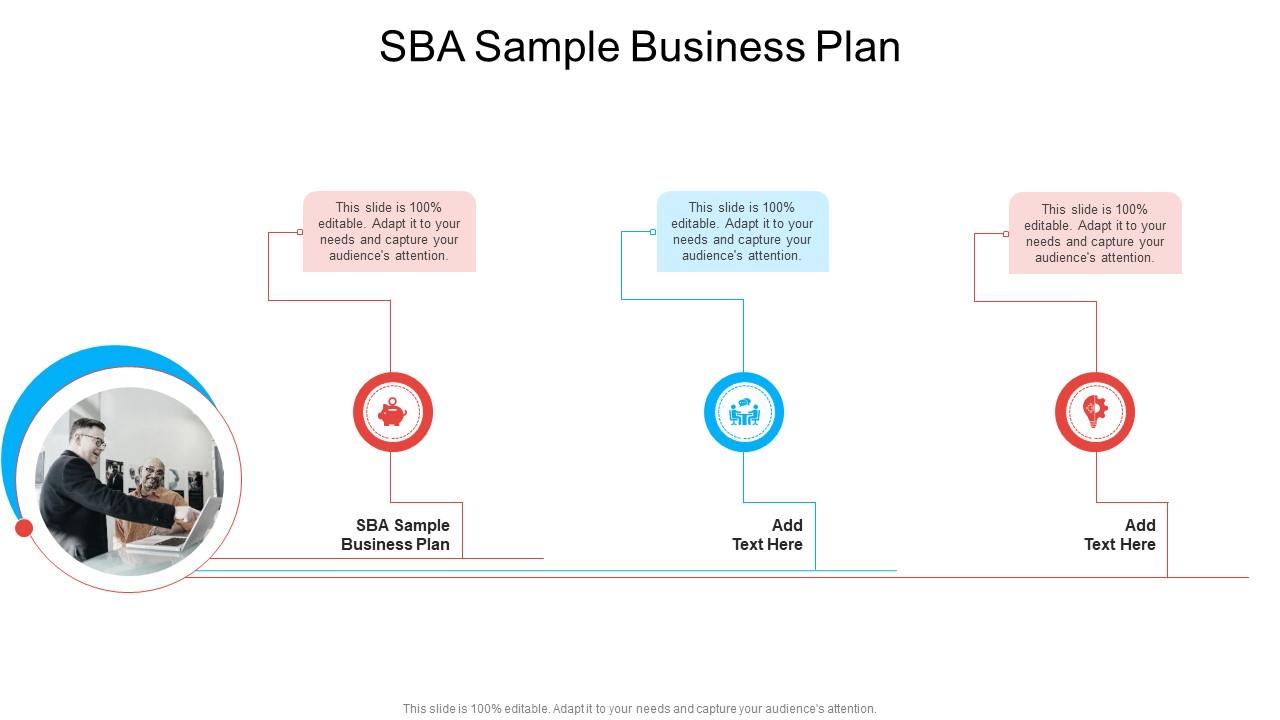 SBA Sample Business Plan

This slide is 100% editable. Adapt it to your needs and capture your audience's attention.

This slide is 100% editable. Adapt it to your needs and capture your audience's attention.

This slide is 100% editable. Adapt it to your needs and capture your audience's attention.

SBA Sample Business Plan

Add Text Here

Add Text Here

This slide is 100% editable. Adapt it to your needs and capture your audience's attention.